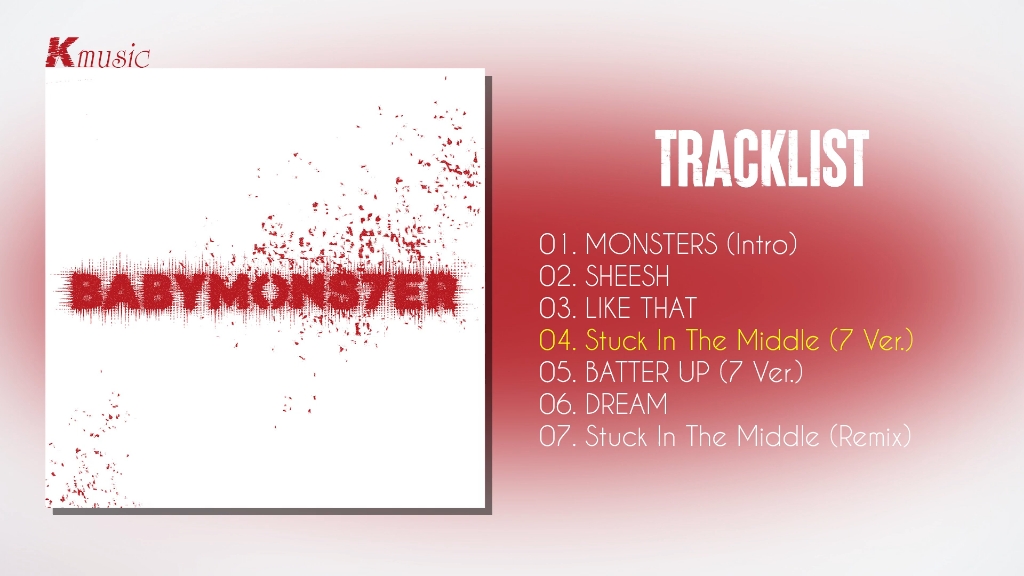 Kmusic

BABYMONS7ER

TRACKLIST

01. MONSTERS (Intro)
02. SHEESH
03. LIKE THAT
04. Stuck In The Middle (7 Ver.)
05. BATTER UP (7 Ver.)
06. DREAM
07. Stuck In The Middle (Remix)